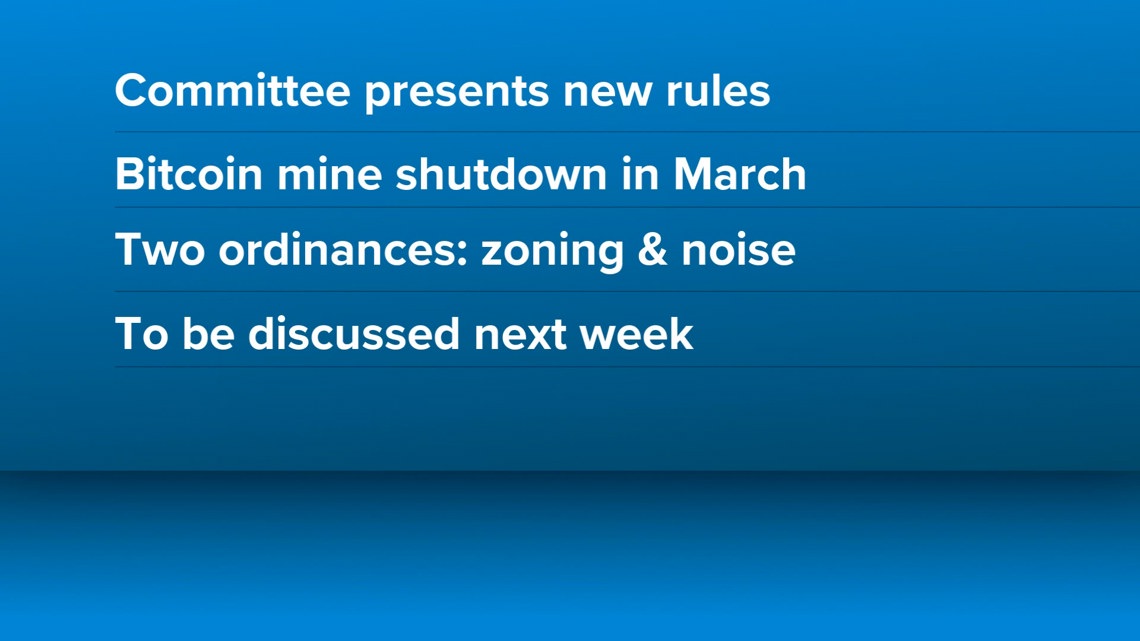 Committee presents new rules

Bitcoin mine shutdown in March

Two ordinances: zoning & noise

To be discussed next week